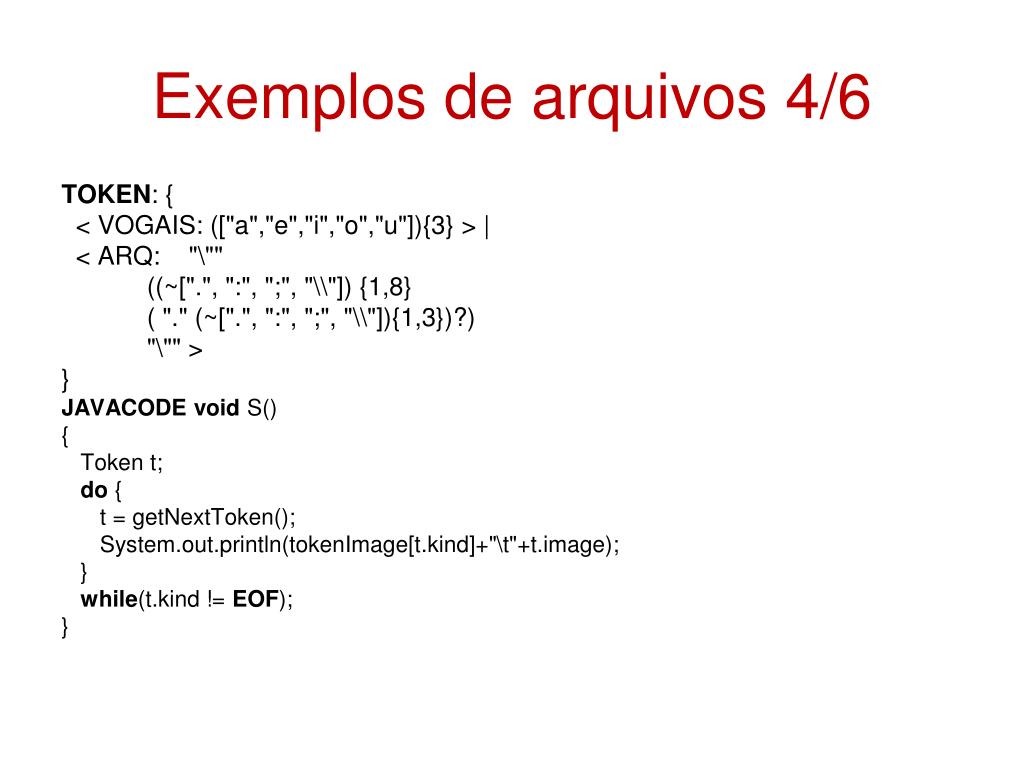 Exemplos de arquivos 4/6

TOKEN: {
< VOGAIS: (["a","e","i","o","u"]){3} > |
< ARQ: "\""
((~[".", ":", ";", "\\"]) {1,8}
( "." (~[".", ":", ";", "\\"]){1,3})?)
"\"" >
}
JAVACODE void S()
{
Token t;
do {
t = getNextToken();
System.out.println(tokenImage[t.kind]+"\t"+t.image);
}
while(t.kind != EOF);
}